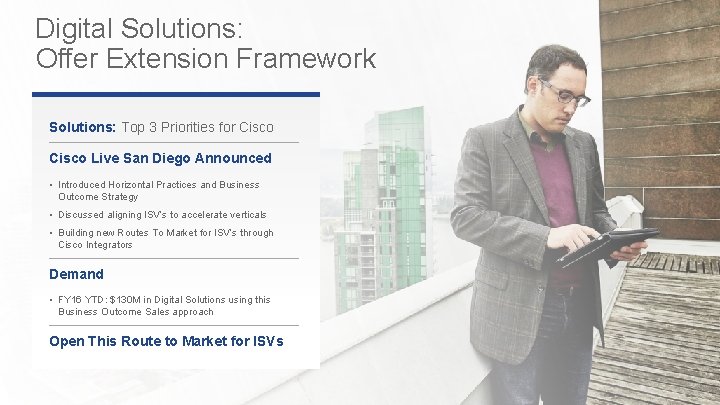 Digital Solutions:
Offer Extension Framework

Solutions: Top 3 Priorities for Cisco

Cisco Live San Diego Announced

• Introduced Horizontal Practices and Business Outcome Strategy

• Discussed aligning ISV's to accelerate verticals

• Building new Routes To Market for ISV's through Cisco Integrators

Demand

• FY16 YTD: $130M in Digital Solutions using this Business Outcome Sales approach

Open This Route to Market for ISVs